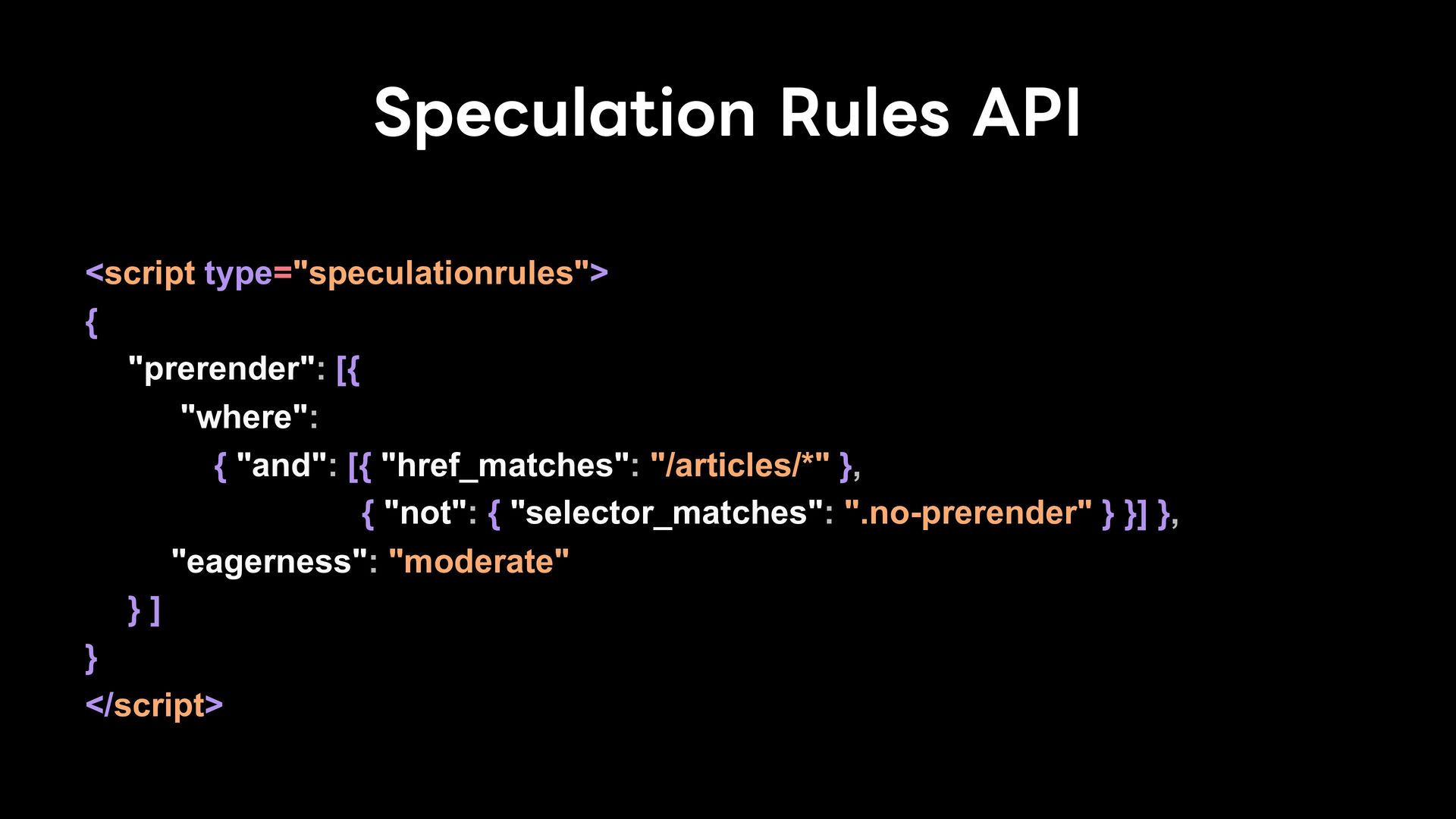 Speculation Rules API

<script type="speculationrules">
{
"prerender": [{
"where":
{ "and": [{ "href_matches": "/articles/*" },
{ "not": { "selector_matches": ".no-prerender" } }] },
"eagerness": "moderate"
} ]
}
</script>